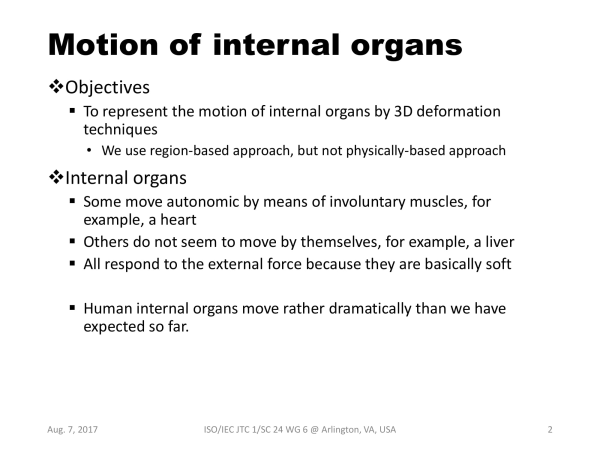 Motion of internal organs

❖Objectives

▪ To represent the motion of internal organs by 3D deformation techniques

• We use region-based approach, but not physically-based approach

❖Internal organs

▪ Some move autonomic by means of involuntary muscles, for example, a heart

▪ Others do not seem to move by themselves, for example, a liver

▪ All respond to the external force because they are basically soft

▪ Human internal organs move rather dramatically than we have expected so far.

Aug. 7, 2017

ISO/IEC JTC 1/SC 24 WG 6 @ Arlington, VA, USA

2